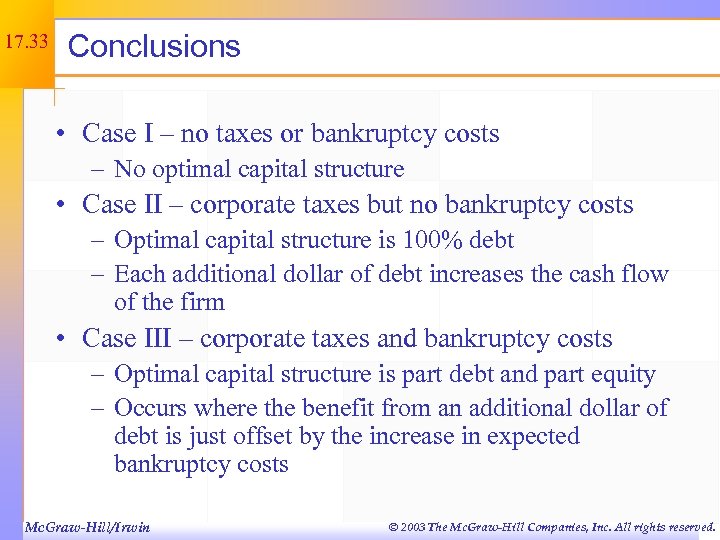 17.33

Conclusions

• Case I – no taxes or bankruptcy costs
– No optimal capital structure
• Case II – corporate taxes but no bankruptcy costs
– Optimal capital structure is 100% debt
– Each additional dollar of debt increases the cash flow of the firm
• Case III – corporate taxes and bankruptcy costs
– Optimal capital structure is part debt and part equity
– Occurs where the benefit from an additional dollar of debt is just offset by the increase in expected bankruptcy costs

McGraw-Hill/Irwin

© 2003 The McGraw-Hill Companies, Inc. All rights reserved.